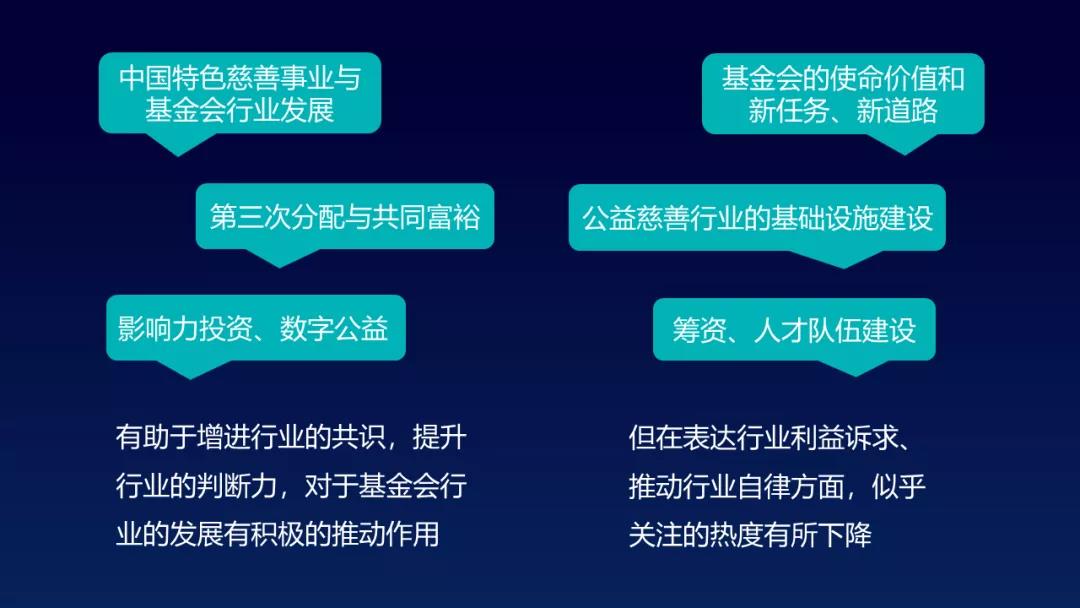 中国特色慈善事业与基金会行业发展

第三次分配与共同富裕

影响力投资、数字公益

有助于增进行业的共识，提升行业的判断力，对于基金会行业的发展有积极的推动作用

基金会的使命价值和新任务、新道路

公益慈善行业的基础设施建设

筹资、人才队伍建设

但在表达行业利益诉求、推动行业自律方面，似乎关注的热度有所下降